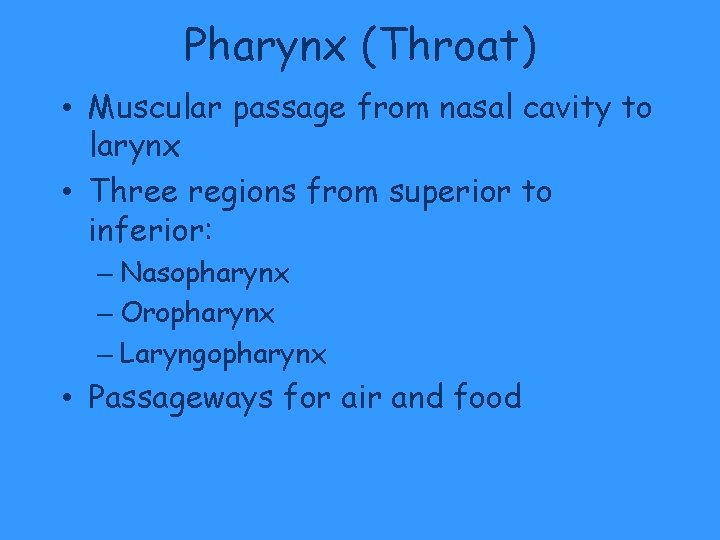 Pharynx (Throat)

• Muscular passage from nasal cavity to larynx
• Three regions from superior to inferior:
– Nasopharynx
– Oropharynx
– Laryngopharynx
• Passageways for air and food